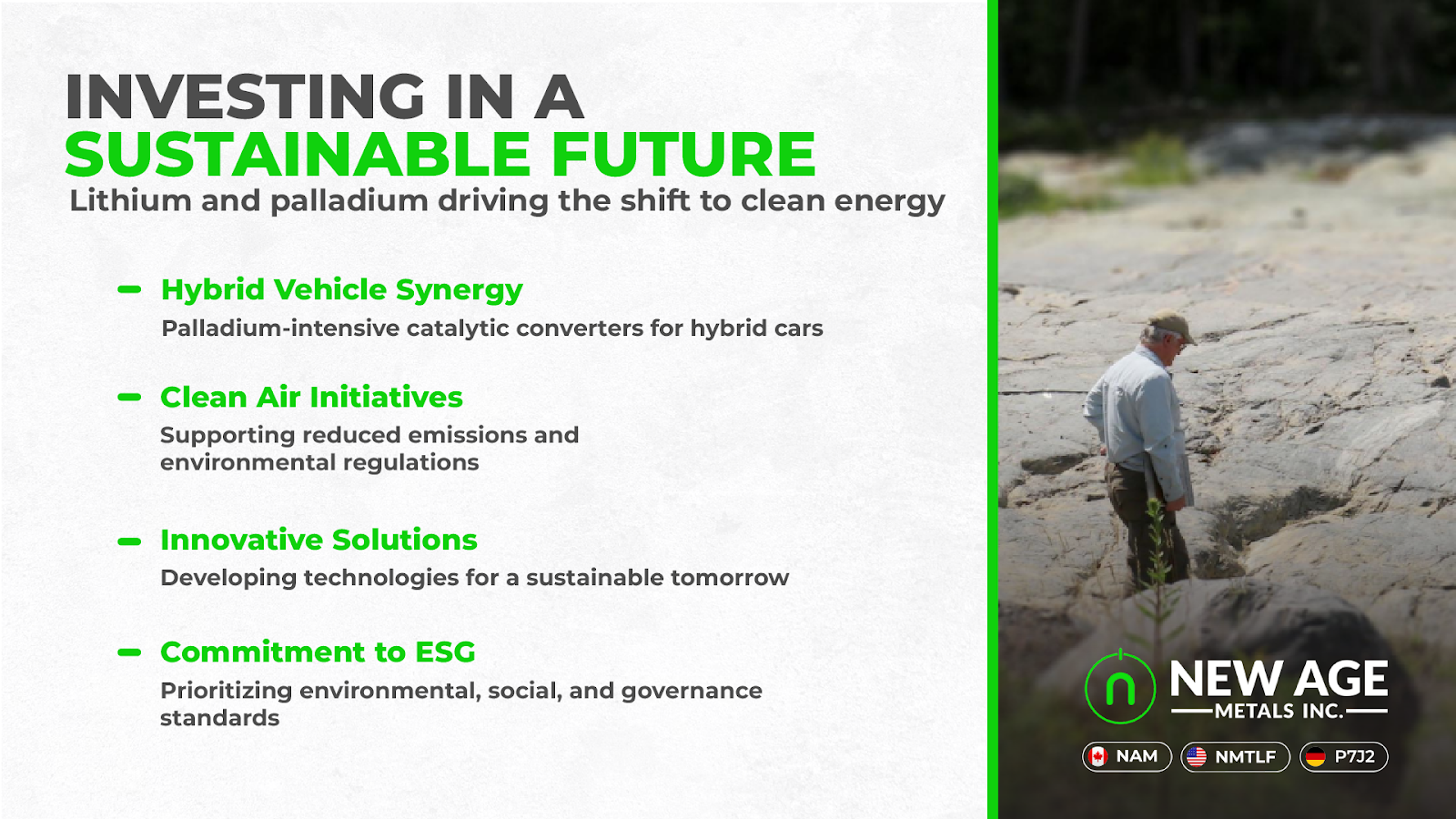 INVESTING IN A
SUSTAINABLE FUTURE
Lithium and palladium driving the shift to clean energy

Hybrid Vehicle Synergy
Palladium-intensive catalytic converters for hybrid cars

Clean Air Initiatives
Supporting reduced emissions and environmental regulations

Innovative Solutions
Developing technologies for a sustainable tomorrow

Commitment to ESG
Prioritizing environmental, social, and governance standards

NEW AGE
METALS INC.

NAM
NMTLF
P7J2